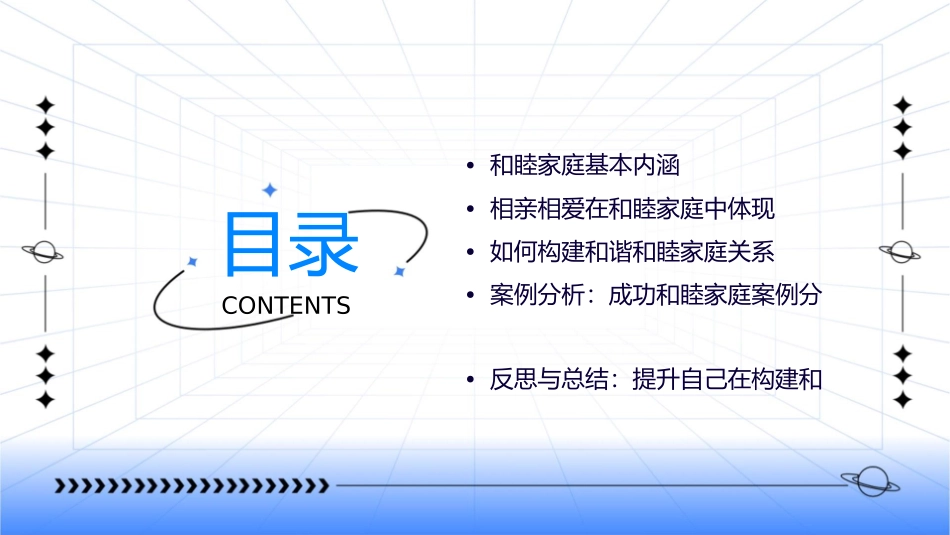 目录
CONTENTS

• 和睦家庭基本内涵
• 相亲相爱在和睦家庭中体现
• 如何构建和谐和睦家庭关系
• 案例分析：成功和睦家庭案例分

• 反思与总结：提升自己在构建和